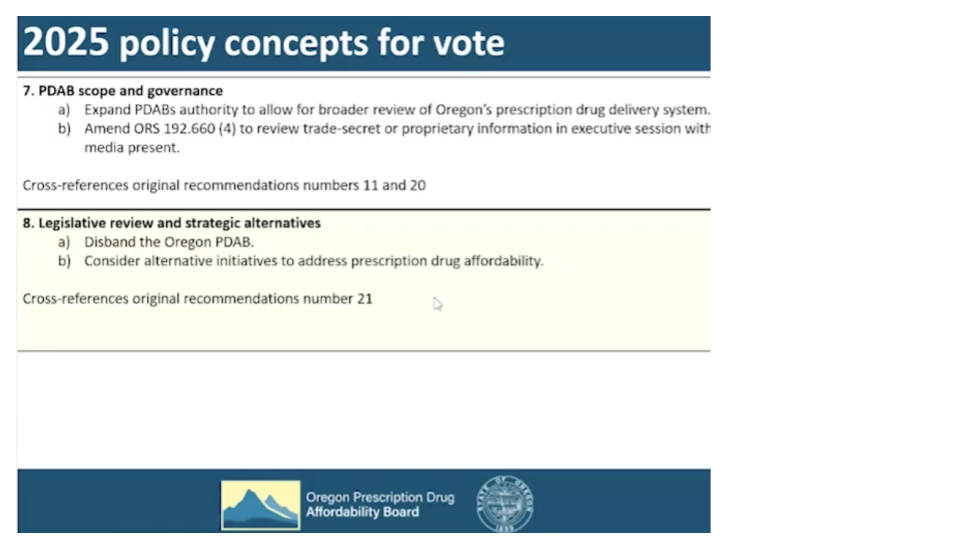 2025 policy concepts for vote

7. PDAB scope and governance
a) Expand PDABs authority to allow for broader review of Oregon's prescription drug delivery system.
b) Amend ORS 192.660 (4) to review trade-secret or proprietary information in executive session with media present.

Cross-references original recommendations numbers 11 and 20

8. Legislative review and strategic alternatives
a) Disband the Oregon PDAB.
b) Consider alternative initiatives to address prescription drug affordability.

Cross-references original recommendations number 21

Oregon Prescription Drug Affordability Board

STATE OF OREGON 1859